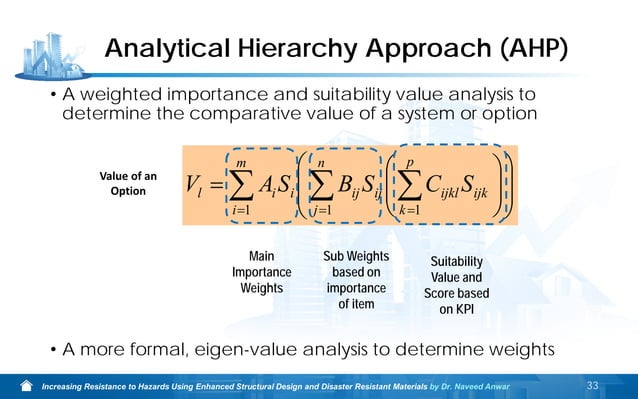 Analytical Hierarchy Approach (AHP)

• A weighted importance and suitability value analysis to determine the comparative value of a system or option

Value of an Option

$V_l = \sum_{i=1}^{m} A_i S_i \left( \sum_{j=1}^{n} B_{ij} S_{ij} \left( \sum_{k=1}^{p} C_{ijkl} S_{ijk} \right) \right)$

Main Importance Weights

Sub Weights based on importance of item

Suitability Value and Score based on KPI

• A more formal, eigen-value analysis to determine weights

Increasing Resistance to Hazards Using Enhanced Structural Design and Disaster Resistant Materials by Dr. Naveed Anwar

33